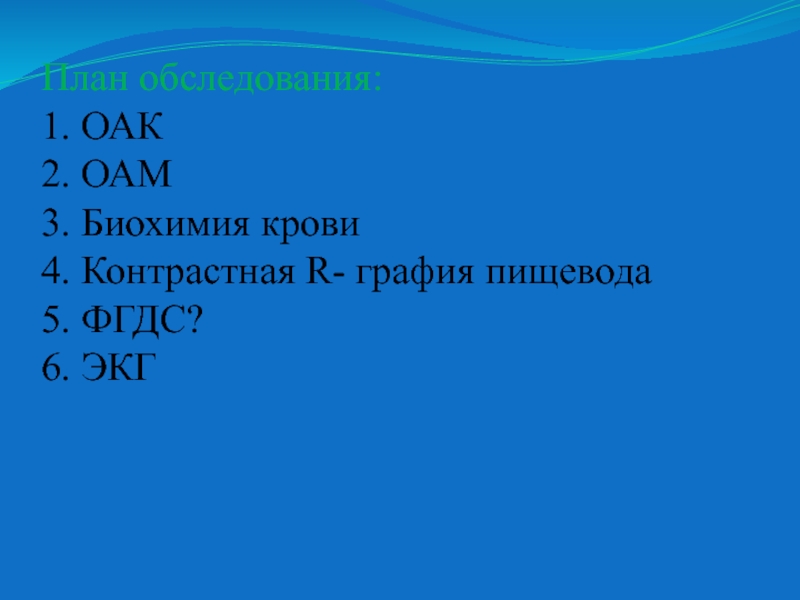 План обследования:
1. ОАК
2. ОАМ
3. Биохимия крови
4. Контрастная R- графия пищевода
5. ФГДС?
6. ЭКГ